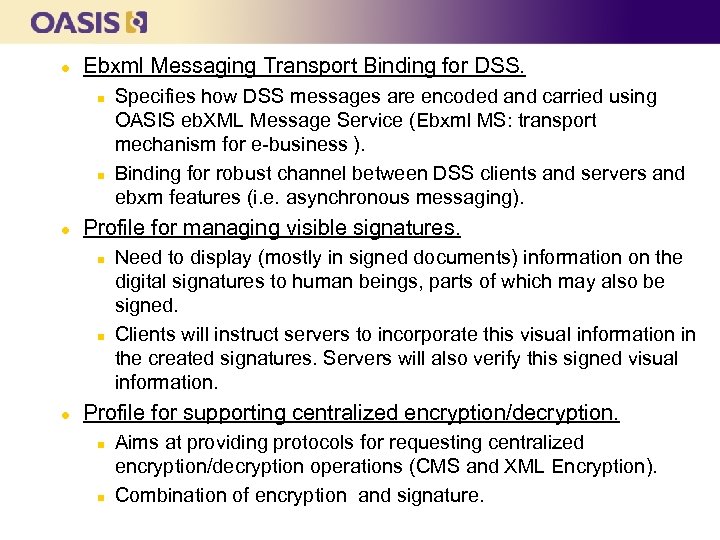 OASIS

Ebxml Messaging Transport Binding for DSS.

Specifies how DSS messages are encoded and carried using OASIS ebXML Message Service (Ebxml MS: transport mechanism for e-business ).

Binding for robust channel between DSS clients and servers and ebxm features (i.e. asynchronous messaging).

Profile for managing visible signatures.

Need to display (mostly in signed documents) information on the digital signatures to human beings, parts of which may also be signed.

Clients will instruct servers to incorporate this visual information in the created signatures. Servers will also verify this signed visual information.

Profile for supporting centralized encryption/decryption.

Aims at providing protocols for requesting centralized encryption/decryption operations (CMS and XML Encryption).

Combination of encryption and signature.